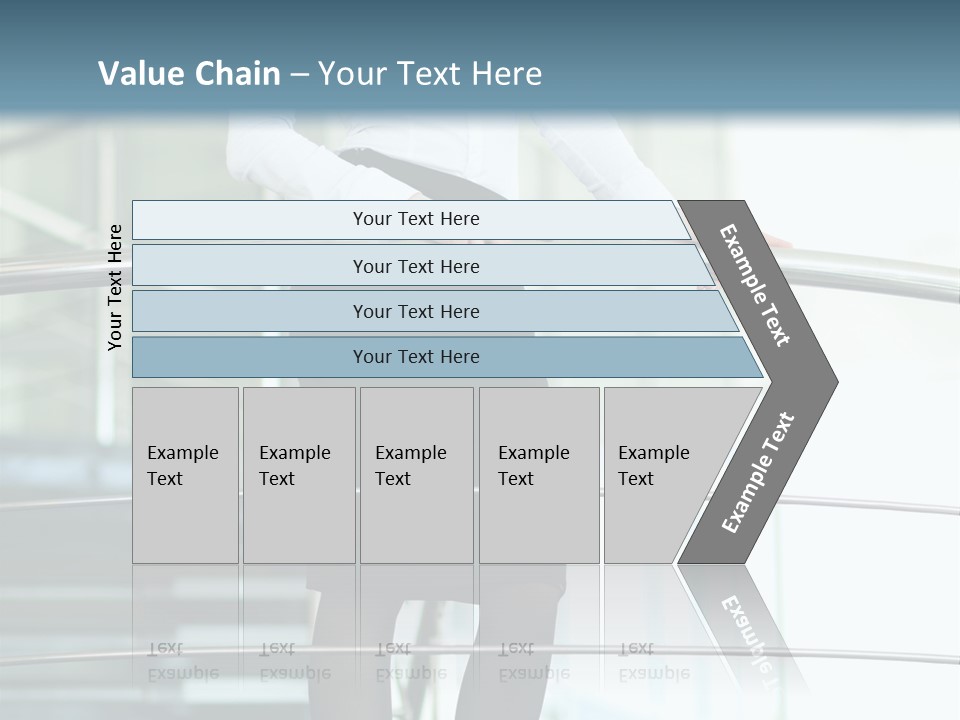 Value Chain – Your Text Here

Your Text Here

Your Text Here

Your Text Here

Your Text Here

Your Text Here

Example Text

Example Text

Example Text

Example Text

Example Text

Example Text

Example Text